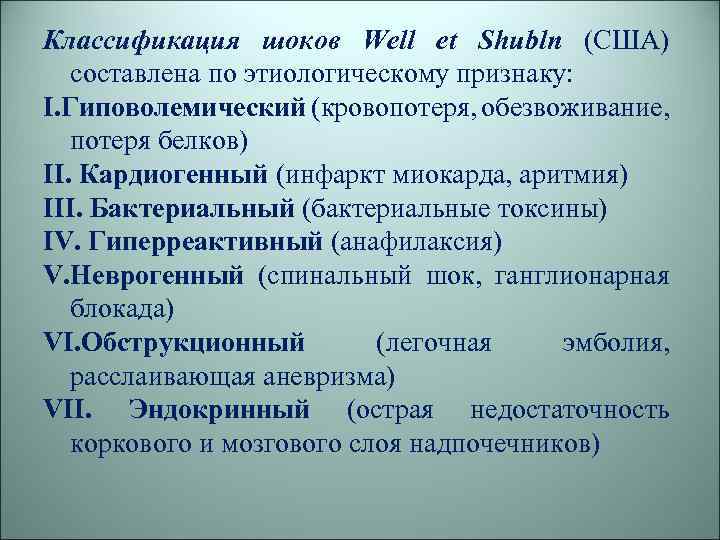 Классификация шоков Well et Shubln (США) составлена по этиологическому признаку:

I.Гиповолемический (кровопотеря, обезвоживание, потеря белков)

II. Кардиогенный (инфаркт миокарда, аритмия)

III. Бактериальный (бактериальные токсины)

IV. Гиперреактивный (анафилаксия)

V.Неврогенный (спинальный шок, ганглионарная блокада)

VI.Обструкционный (легочная эмболия, расслаивающая аневризма)

VII. Эндокринный (острая недостаточность коркового и мозгового слоя надпочечников)